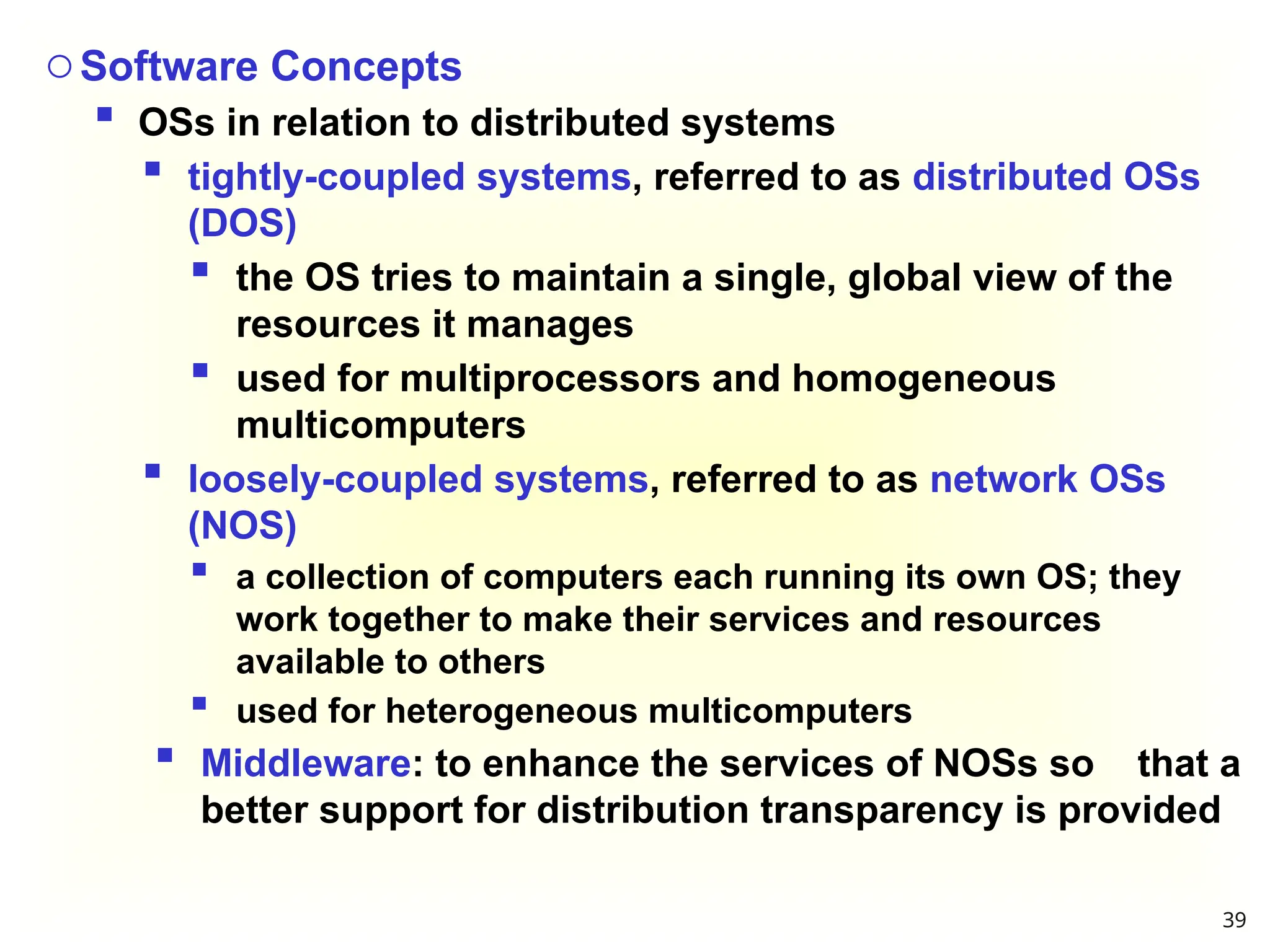 Software Concepts

OSs in relation to distributed systems

tightly-coupled systems, referred to as distributed OSs (DOS)

the OS tries to maintain a single, global view of the resources it manages

used for multiprocessors and homogeneous multicomputers

loosely-coupled systems, referred to as network OSs (NOS)

a collection of computers each running its own OS; they work together to make their services and resources available to others

used for heterogeneous multicomputers

Middleware: to enhance the services of NOSs so that a better support for distribution transparency is provided

39